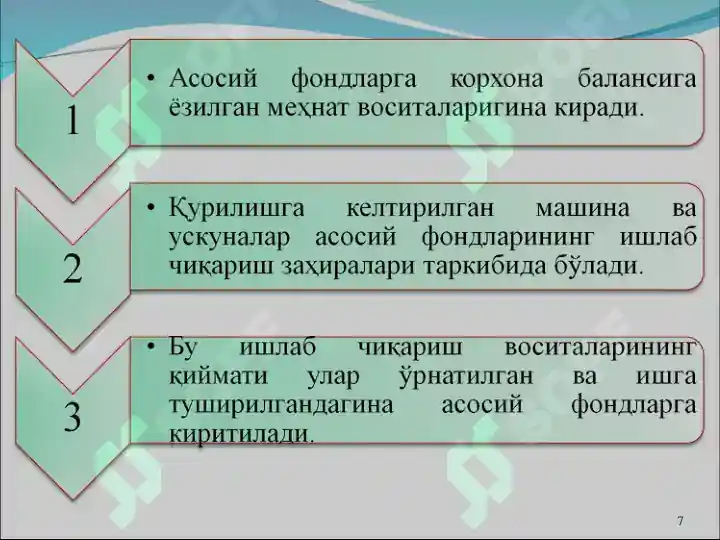 1

• Асосий фондларга корхона балансига ёзилган меҳнат воситаларигина киради.

2

• Қурилишга келтирилган машина ва ускуналар асосий фондларининг ишлаб чиқариш заҳиралари таркибида бўлади.

3

• Бу ишлаб чиқариш воситаларининг қиймати улар ўрнатилган ва ишга туширилгандагина асосий фондларга киритилади.

7